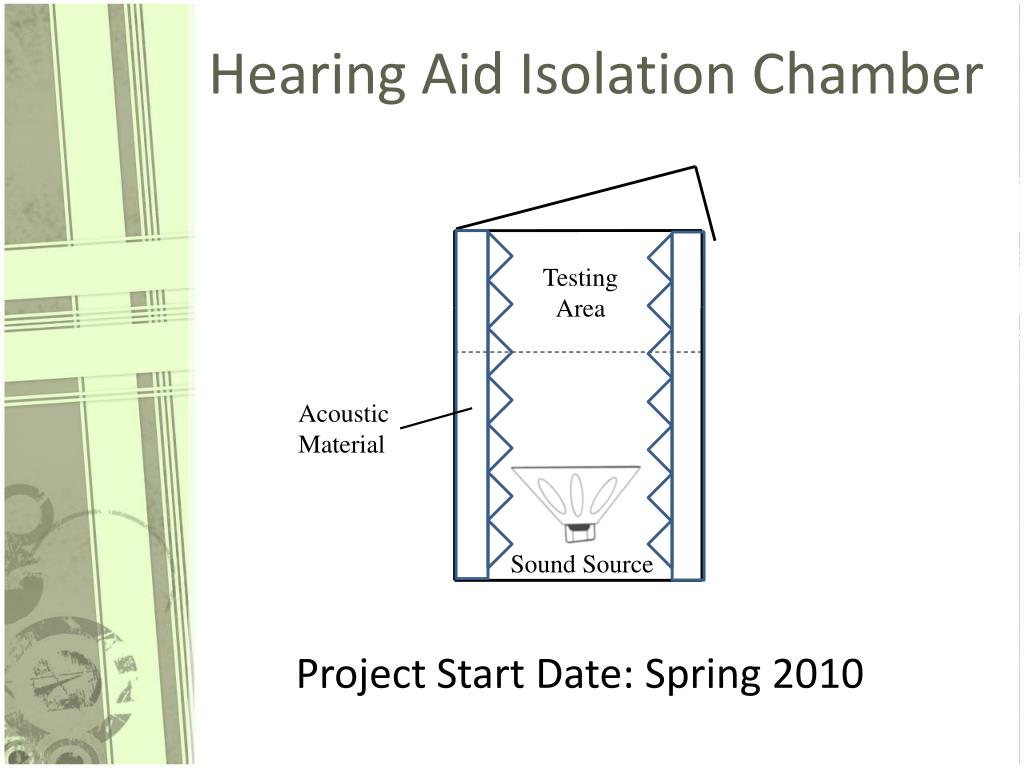 Hearing Aid Isolation Chamber

Testing Area

Acoustic Material

Sound Source

Project Start Date: Spring 2010